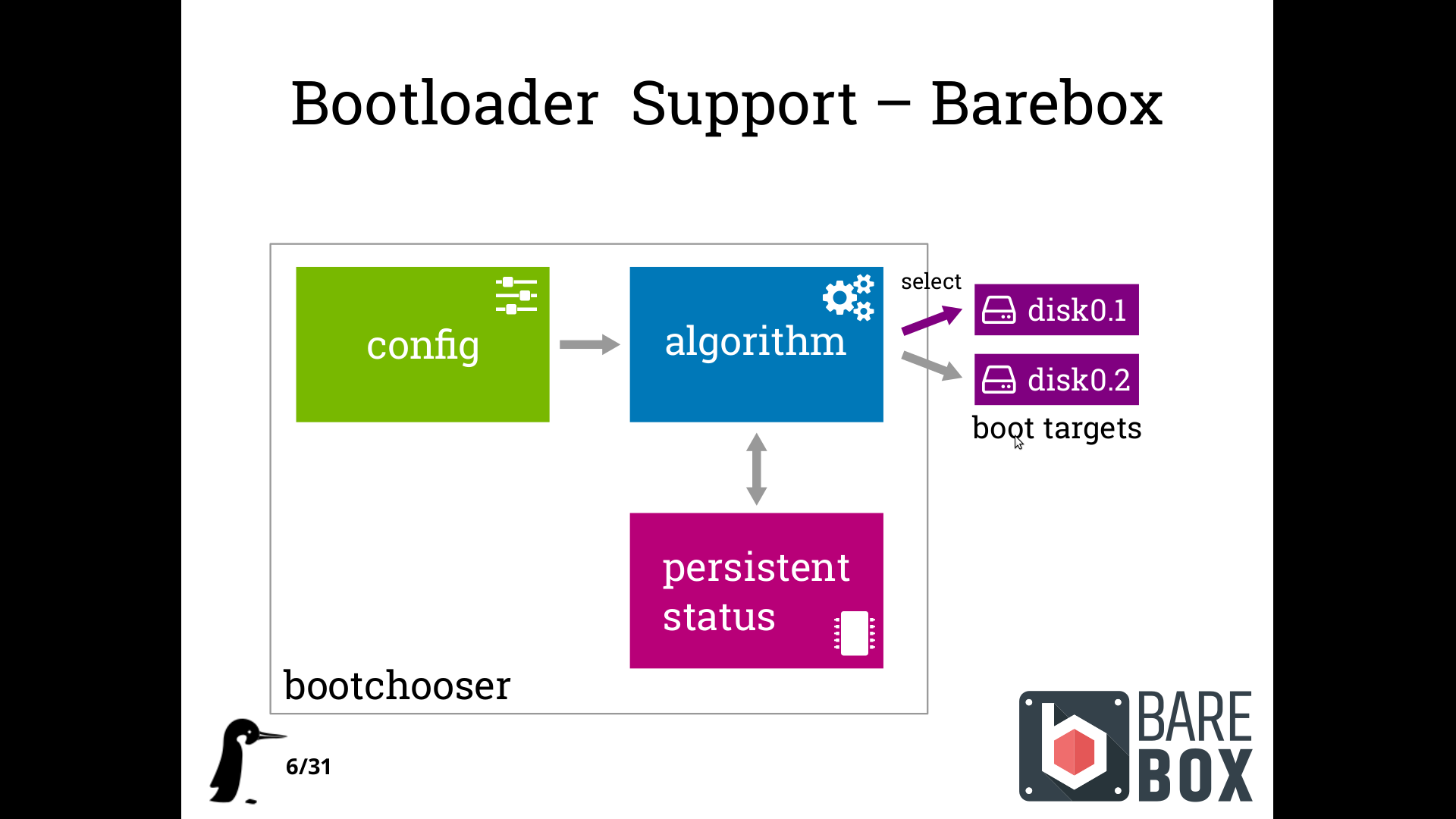 Bootloader Support – Barebox

config

algorithm

select

disk0.1

disk0.2

boot targets

persistent status

bootchooser

6/31

BARE BOX